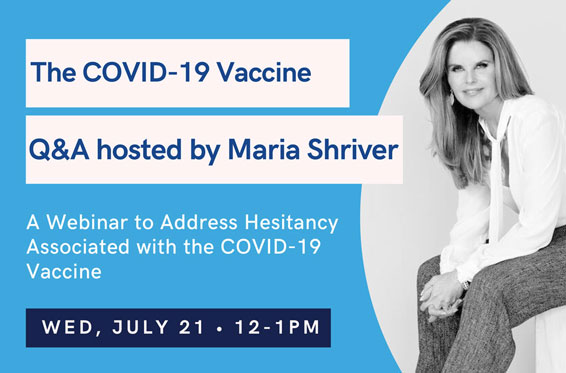 The COVID-19 Vaccine

Q&A hosted by Maria Shriver

A Webinar to Address Hesitancy Associated with the COVID-19 Vaccine

WED, JULY 21 • 12-1PM